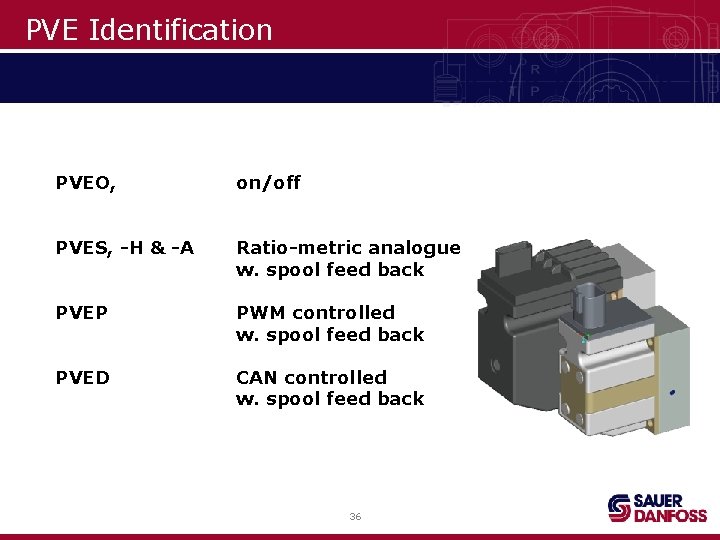 PVE Identification

PVEO, on/off

PVES, -H & -A Ratio-metric analogue w. spool feed back

PVEP PWM controlled w. spool feed back

PVED CAN controlled w. spool feed back

36

SAUER DANFOSS